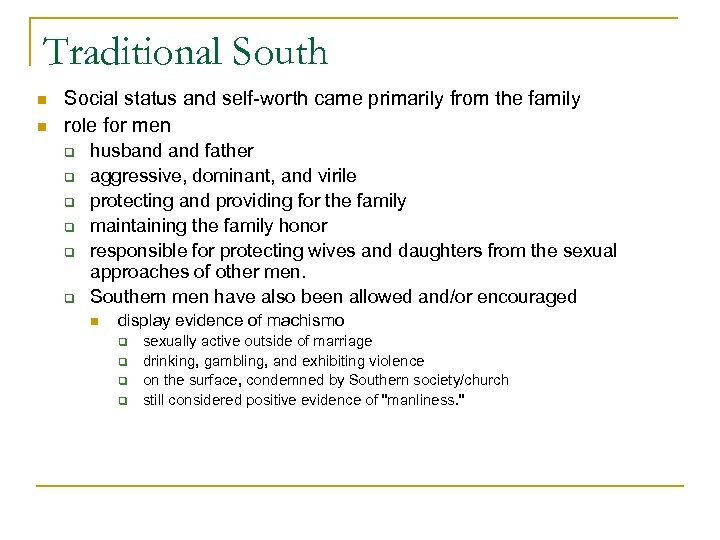 Traditional South

- Social status and self-worth came primarily from the family
- role for men
  - husband and father
  - aggressive, dominant, and virile
  - protecting and providing for the family
  - maintaining the family honor
  - responsible for protecting wives and daughters from the sexual approaches of other men.
  - Southern men have also been allowed and/or encouraged
    - display evidence of machismo
      - sexually active outside of marriage
      - drinking, gambling, and exhibiting violence
      - on the surface, condemned by Southern society/church
      - still considered positive evidence of "manliness."